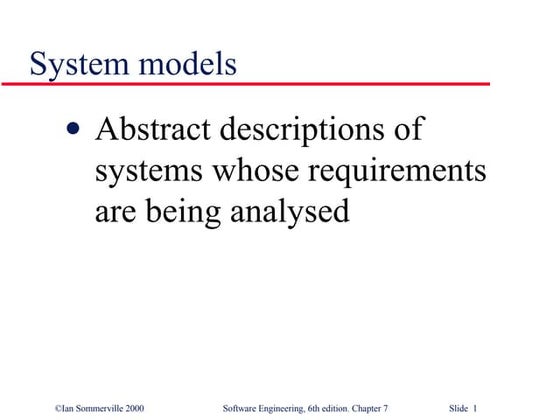 System models

• Abstract descriptions of systems whose requirements are being analysed

©Ian Sommerville 2000 Software Engineering, 6th edition. Chapter 7 Slide 1